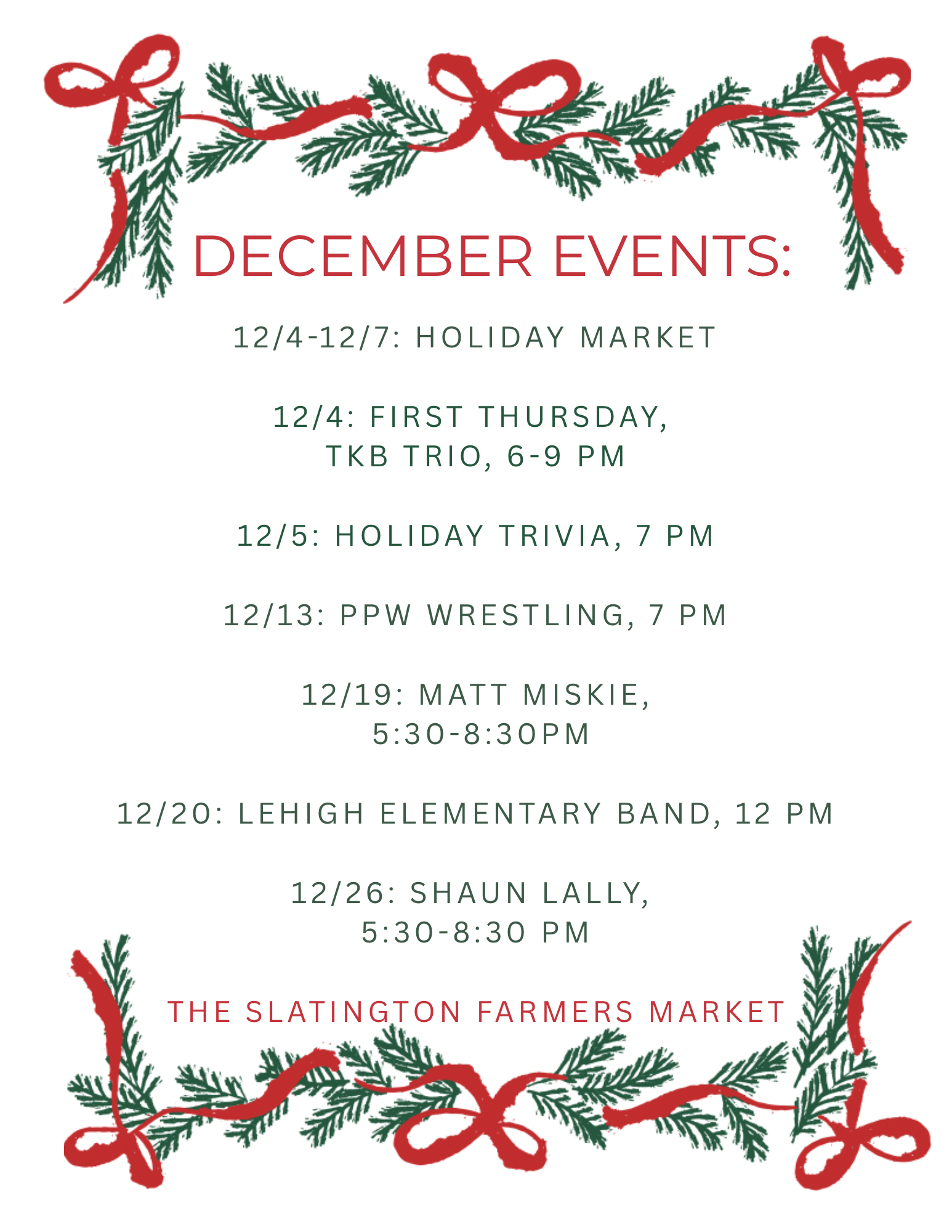 DECEMBER EVENTS:

12/4-12/7: HOLIDAY MARKET

12/4: FIRST THURSDAY,
TKB TRIO, 6-9 PM

12/5: HOLIDAY TRIVIA, 7 PM

12/13: PPW WRESTLING, 7 PM

12/19: MATT MISKIE,
5:30-8:30PM

12/20: LEHIGH ELEMENTARY BAND, 12 PM

12/26: SHAUN LALLY,
5:30-8:30 PM

THE SLATINGTON FARMERS MARKET